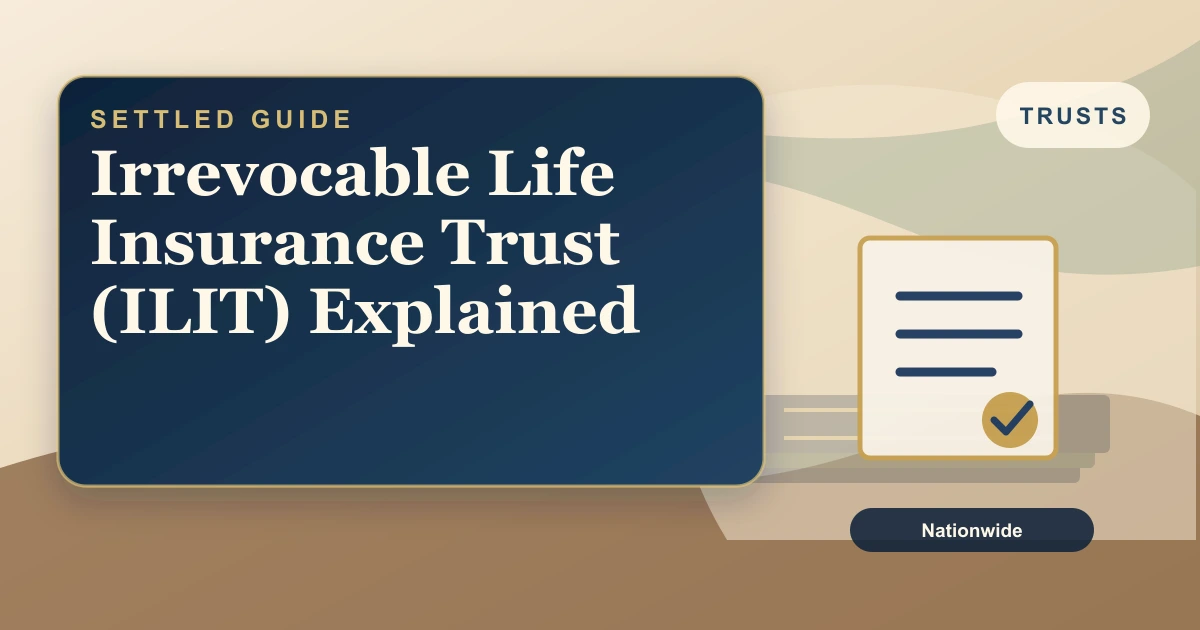 SETTLED GUIDE

Irrevocable Life Insurance Trust (ILIT) Explained

TRUSTS

Nationwide